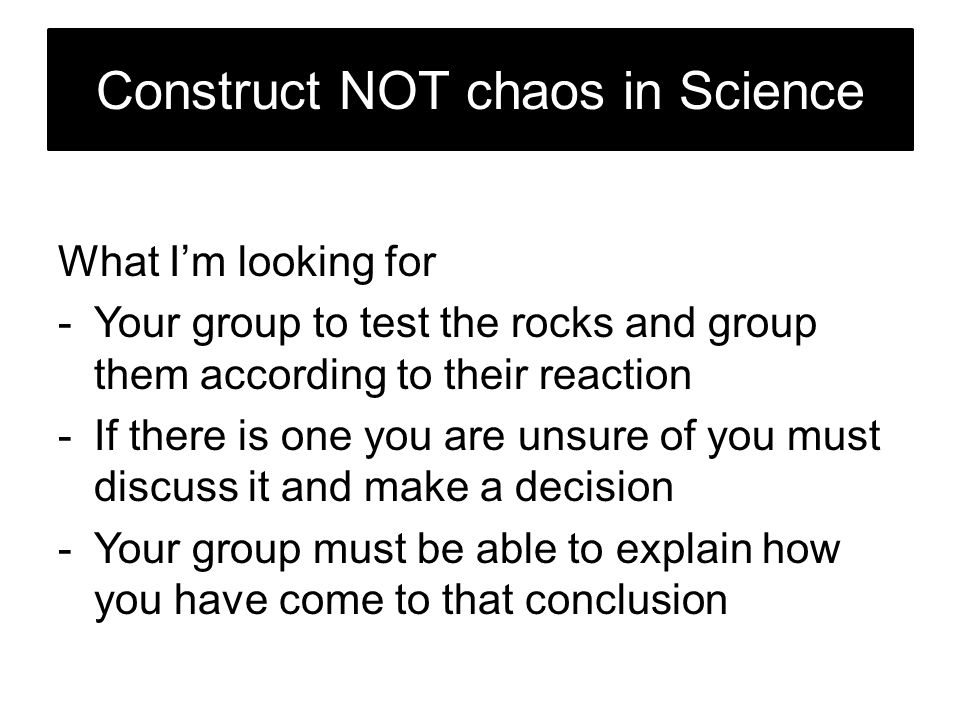 Construct NOT chaos in Science

What I’m looking for
- Your group to test the rocks and group them according to their reaction
- If there is one you are unsure of you must discuss it and make a decision
- Your group must be able to explain how you have come to that conclusion